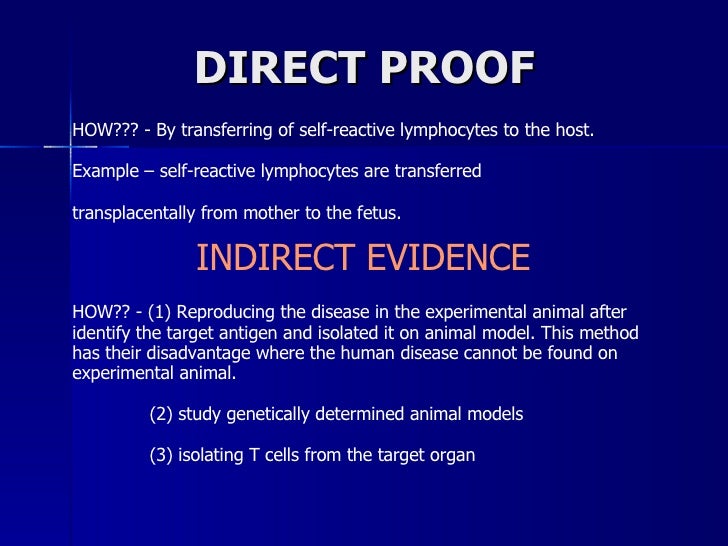 DIRECT PROOF

HOW??? - By transferring of self-reactive lymphocytes to the host.

Example – self-reactive lymphocytes are transferred

transplacentally from mother to the fetus.

INDIRECT EVIDENCE

HOW?? - (1) Reproducing the disease in the experimental animal after identify the target antigen and isolated it on animal model. This method has their disadvantage where the human disease cannot be found on experimental animal.

(2) study genetically determined animal models

(3) isolating T cells from the target organ